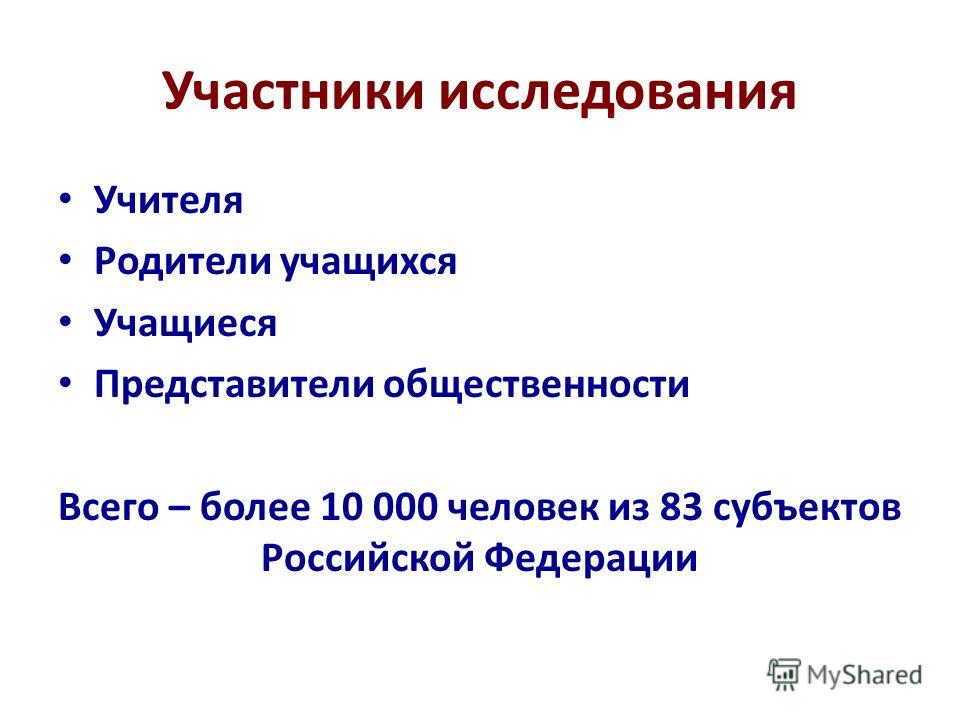 Участники исследования

• Учителя
• Родители учащихся
• Учащиеся
• Представители общественности

Всего – более 10 000 человек из 83 субъектов Российской Федерации

MyShared